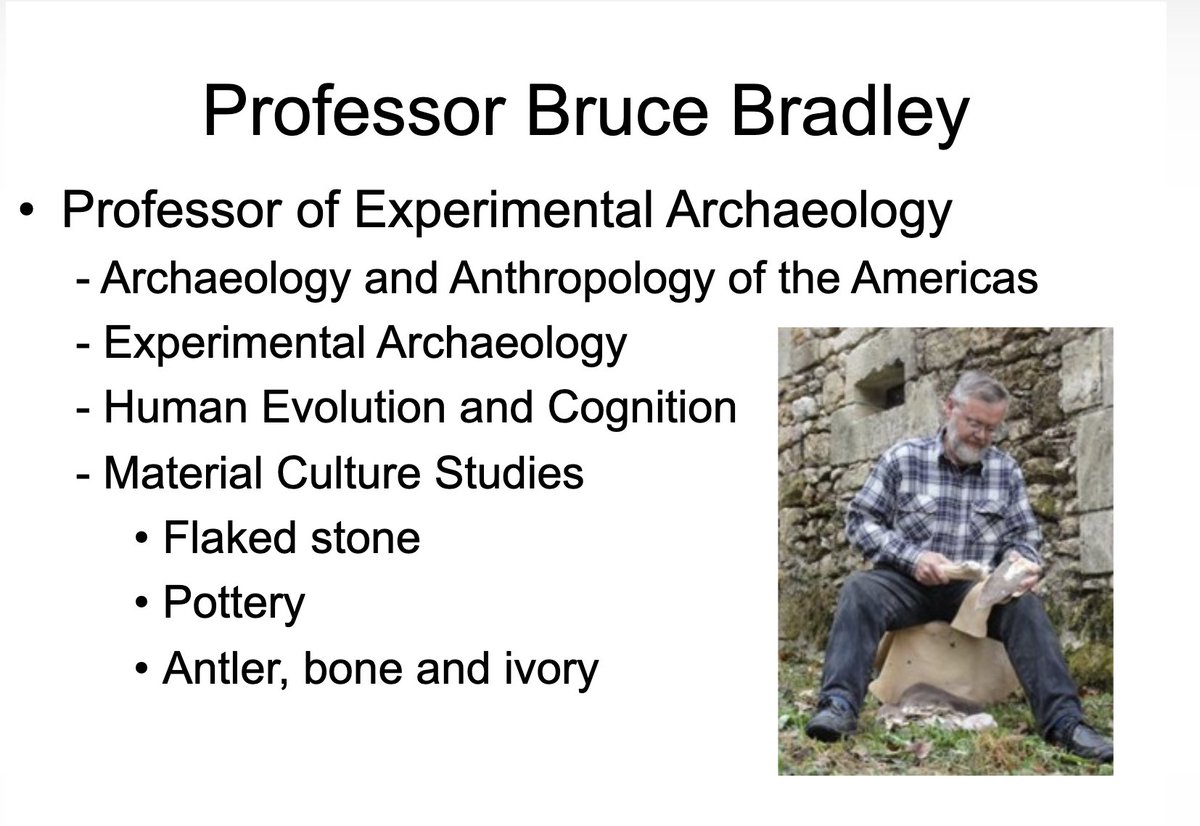 Professor Bruce Bradley

• Professor of Experimental Archaeology

- Archaeology and Anthropology of the Americas

- Experimental Archaeology

- Human Evolution and Cognition

- Material Culture Studies

• Flaked stone

• Pottery

• Antler, bone and ivory